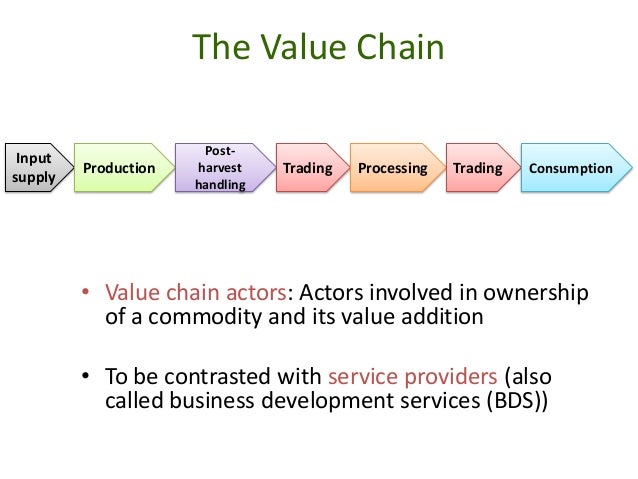 The Value Chain

Input supply

Production

Post-harvest handling

Trading

Processing

Trading

Consumption

• Value chain actors: Actors involved in ownership of a commodity and its value addition

• To be contrasted with service providers (also called business development services (BDS))